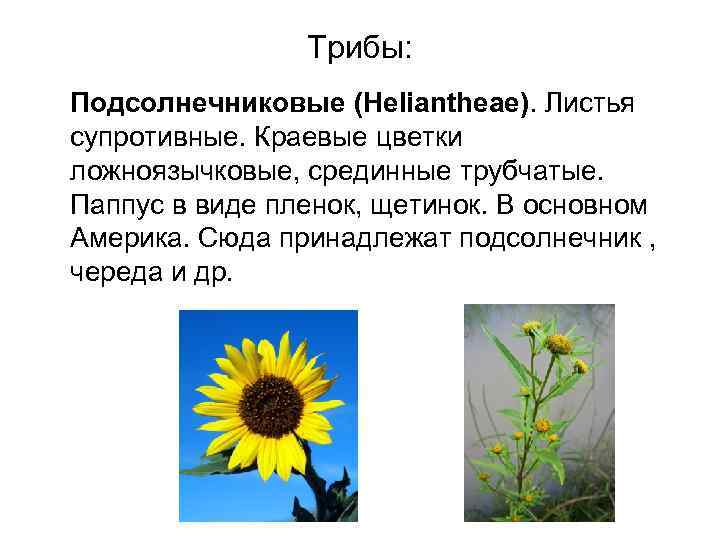 Трибы:

Подсолнечниковые (Heliantheae). Листья супротивные. Краевые цветки ложноязычковые, срединные трубчатые. Паппус в виде пленок, щетинок. В основном Америка. Сюда принадлежат подсолнечник , череда и др.